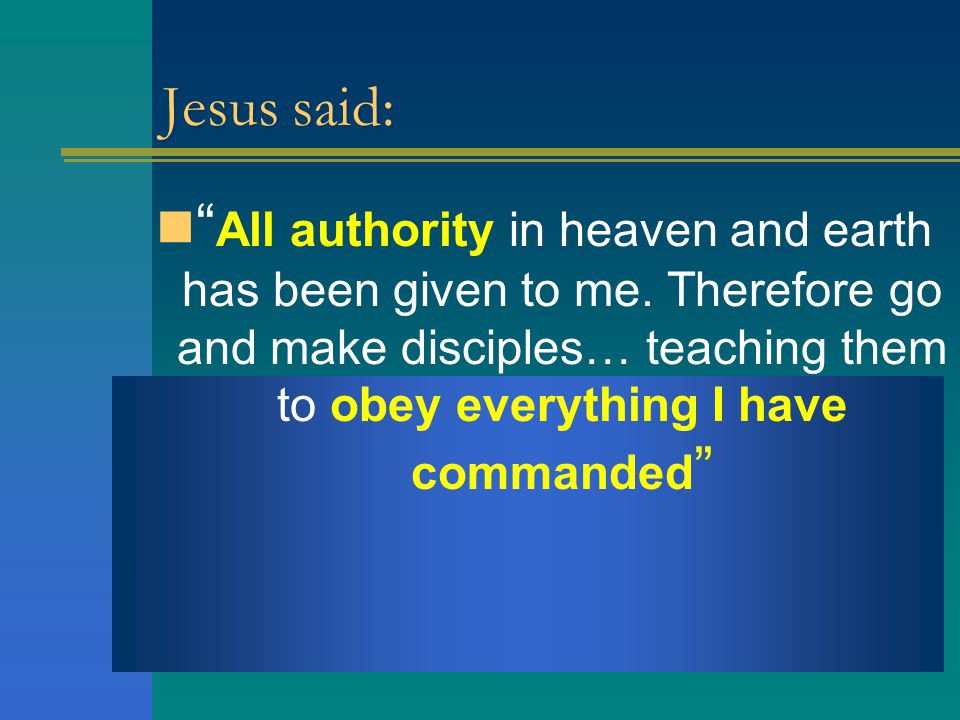 Jesus said:

“All authority in heaven and earth has been given to me. Therefore go and make disciples… teaching them to obey everything I have commanded”